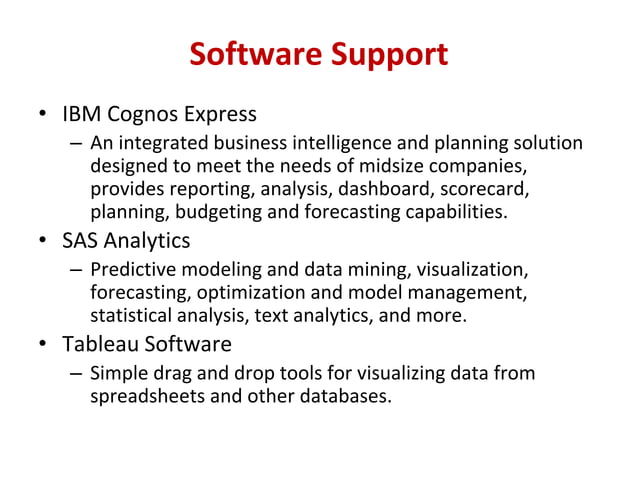 Software Support

• IBM Cognos Express
– An integrated business intelligence and planning solution designed to meet the needs of midsize companies, provides reporting, analysis, dashboard, scorecard, planning, budgeting and forecasting capabilities.
• SAS Analytics
– Predictive modeling and data mining, visualization, forecasting, optimization and model management, statistical analysis, text analytics, and more.
• Tableau Software
– Simple drag and drop tools for visualizing data from spreadsheets and other databases.